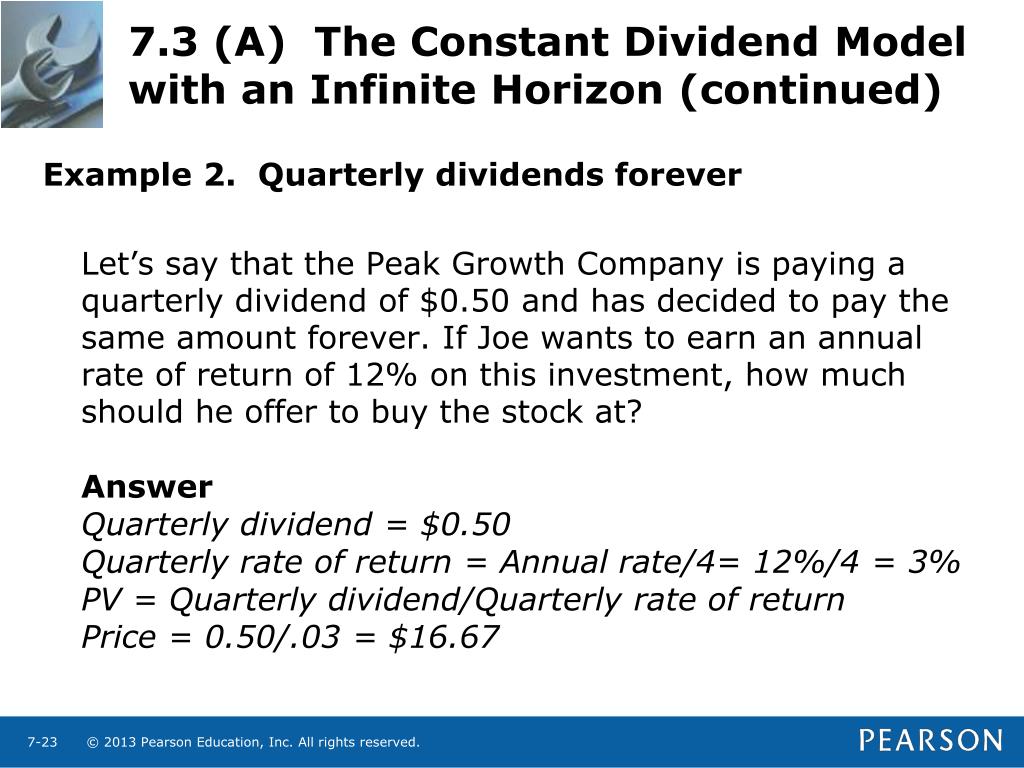 7.3 (A) The Constant Dividend Model with an Infinite Horizon (continued)

Example 2. Quarterly dividends forever

Let’s say that the Peak Growth Company is paying a quarterly dividend of \$0.50 and has decided to pay the same amount forever. If Joe wants to earn an annual rate of return of 12% on this investment, how much should he offer to buy the stock at?

Answer
Quarterly dividend = \$0.50
Quarterly rate of return = Annual rate/4= 12%/4 = 3%
PV = Quarterly dividend/Quarterly rate of return
Price = 0.50/.03 = \$16.67

7-23 © 2013 Pearson Education, Inc. All rights reserved.

PEARSON